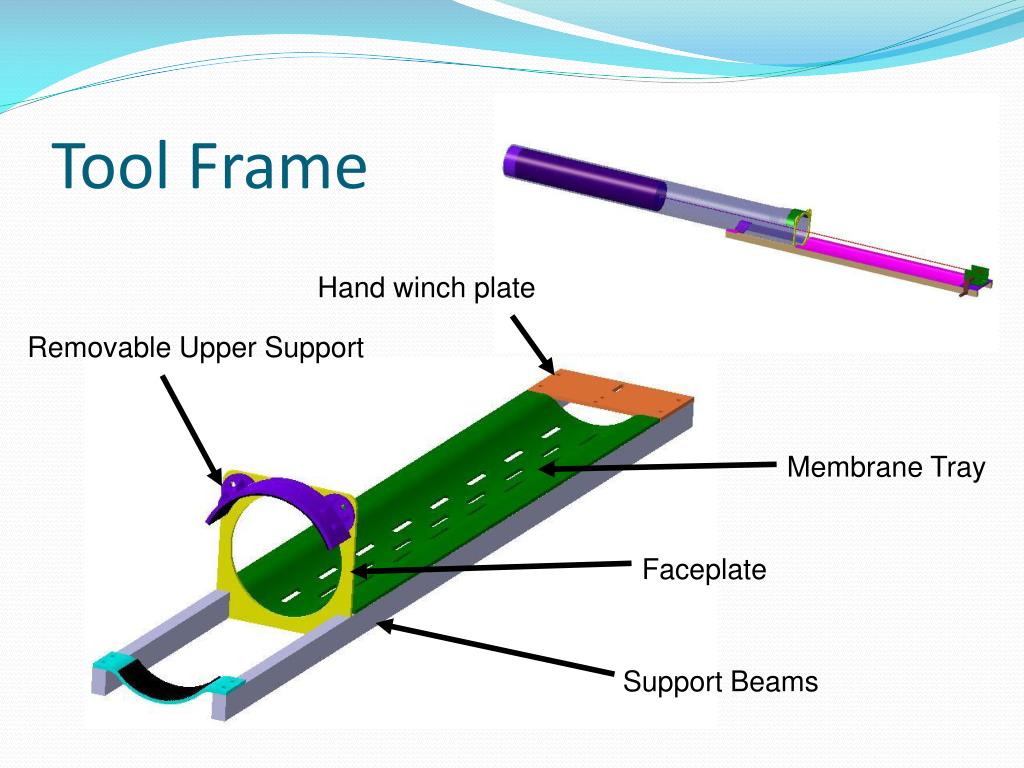 Tool Frame

Hand winch plate

Removable Upper Support

Membrane Tray

Faceplate

Support Beams